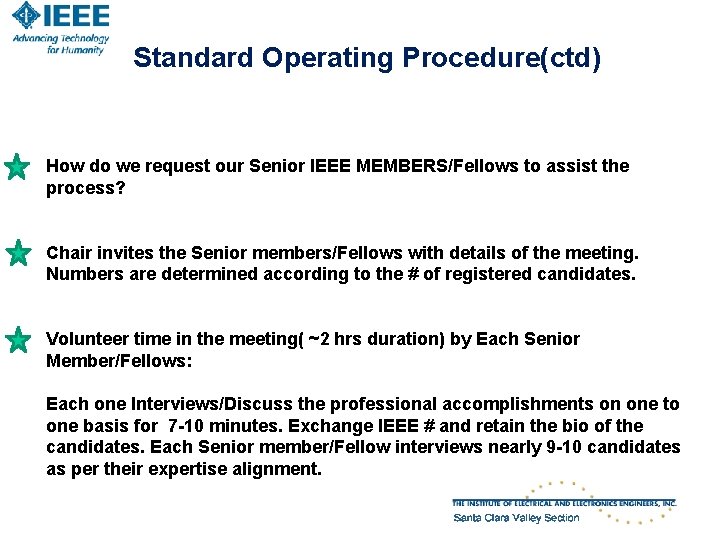 IEEE
Advancing Technology for Humanity

Standard Operating Procedure(ctd)

How do we request our Senior IEEE MEMBERS/Fellows to assist the process?

Chair invites the Senior members/Fellows with details of the meeting. Numbers are determined according to the # of registered candidates.

Volunteer time in the meeting( ~2 hrs duration) by Each Senior Member/Fellows:

Each one Interviews/Discuss the professional accomplishments on one to one basis for 7-10 minutes. Exchange IEEE # and retain the bio of the candidates. Each Senior member/Fellow interviews nearly 9-10 candidates as per their expertise alignment.

THE INSTITUTE OF ELECTRICAL AND ELECTRONICS ENGINEERS, INC.
Santa Clara Valley Section